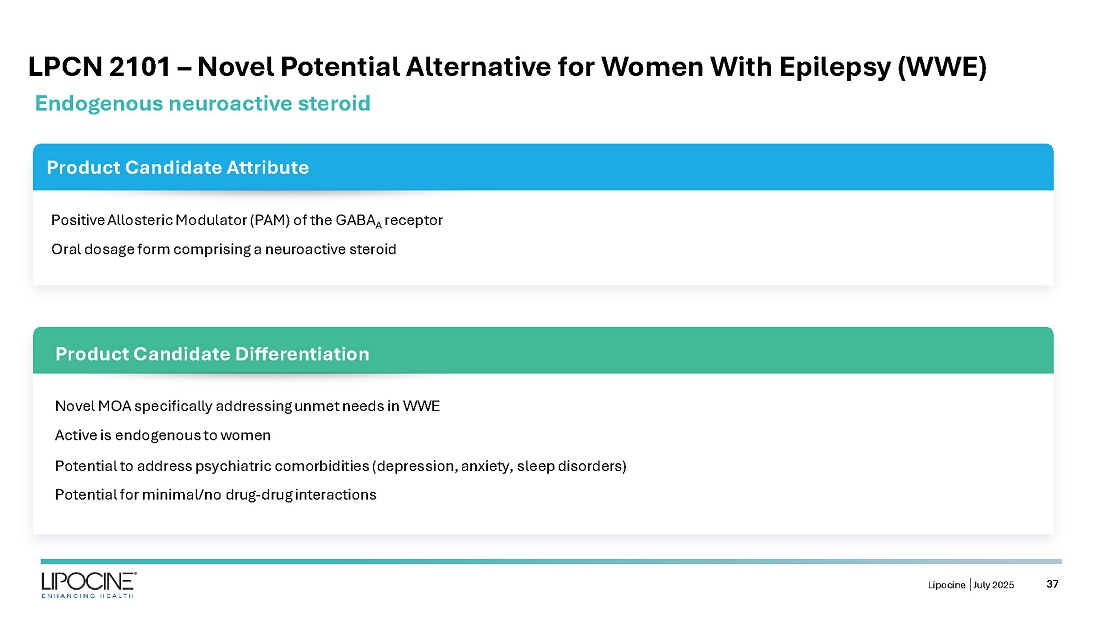 LPCN 2101 – Novel Potential Alternative for Women With Epilepsy (WWE)
Endogenous neuroactive steroid

Product Candidate Attribute

Positive Allosteric Modulator (PAM) of the $GABA_A$ receptor

Oral dosage form comprising a neuroactive steroid

Product Candidate Differentiation

Novel MOA specifically addressing unmet needs in WWE

Active is endogenous to women

Potential to address psychiatric comorbidities (depression, anxiety, sleep disorders)

Potential for minimal/no drug-drug interactions

LIPOCINE™
ENHANCING HEALTH

Lipocine | July 2025 37